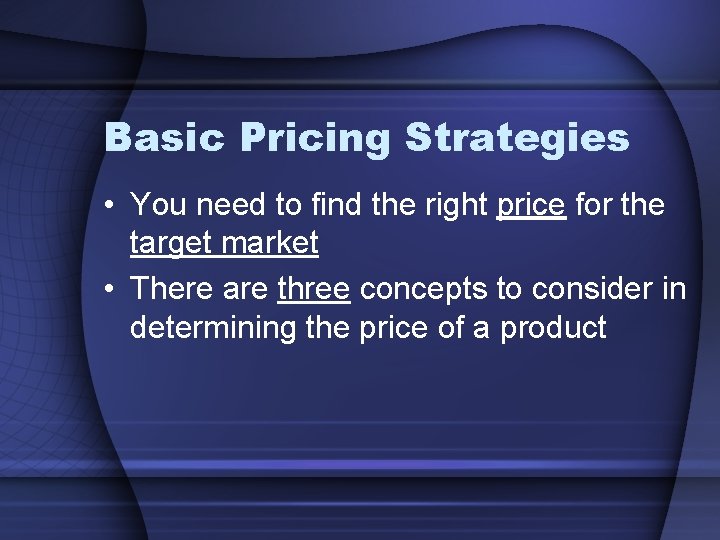 Basic Pricing Strategies

• You need to find the right price for the target market

• There are three concepts to consider in determining the price of a product